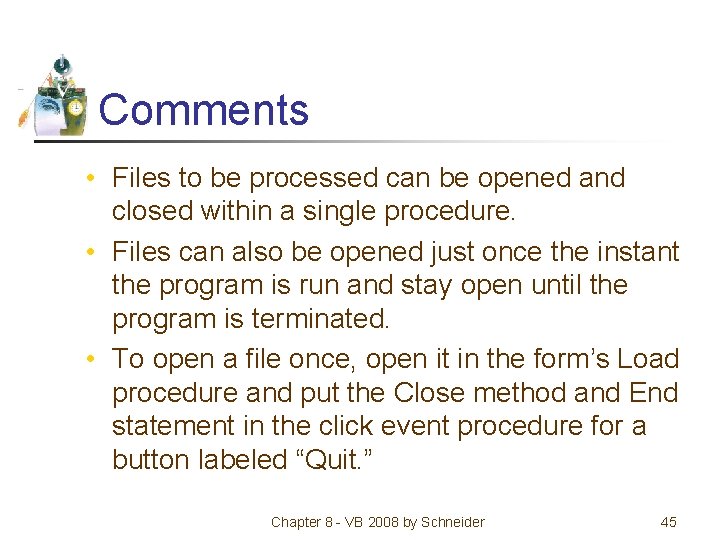 Comments

• Files to be processed can be opened and closed within a single procedure.

• Files can also be opened just once the instant the program is run and stay open until the program is terminated.

• To open a file once, open it in the form’s Load procedure and put the Close method and End statement in the click event procedure for a button labeled “Quit.”

Chapter 8 - VB 2008 by Schneider

45